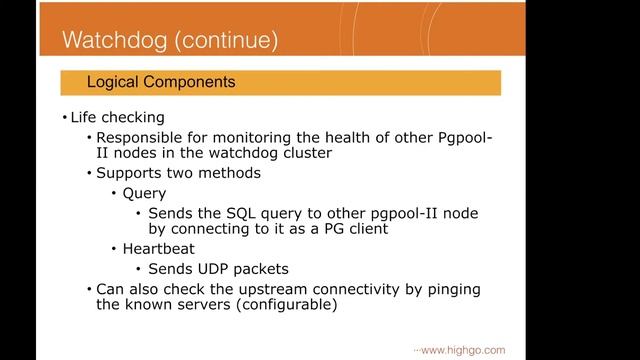 Watchdog (continue)

Logical Components

• Life checking
• Responsible for monitoring the health of other Pgpool-II nodes in the watchdog cluster
• Supports two methods
• Query
• Sends the SQL query to other pgpool-II node by connecting to it as a PG client
• Heartbeat
• Sends UDP packets
• Can also check the upstream connectivity by pinging the known servers (configurable)

···www.highgo.com